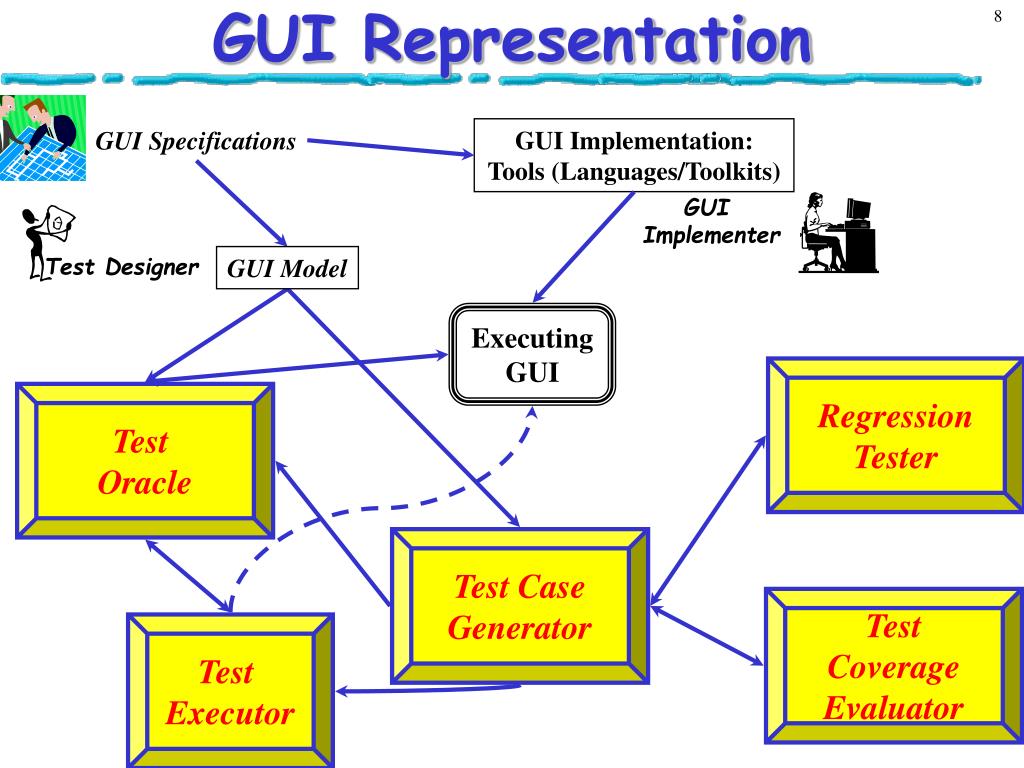 GUI Representation

8

GUI Specifications

GUI Implementation: Tools (Languages/Toolkits)

GUI Implementer

Test Designer

GUI Model

Executing GUI

Test Oracle

Regression Tester

Test Case Generator

Test Executor

Test Coverage Evaluator